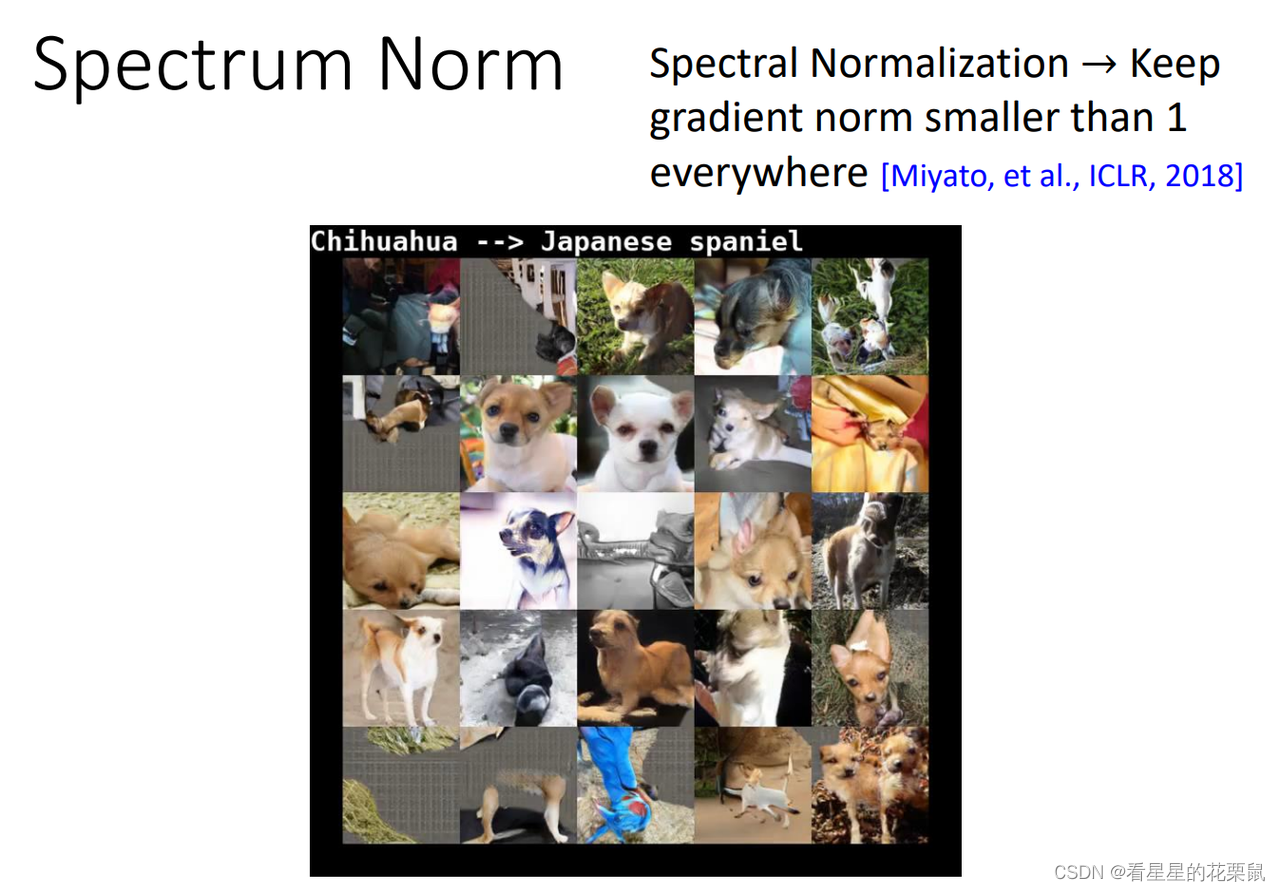 Spectrum Norm

Spectral Normalization → Keep gradient norm smaller than 1 everywhere [Miyato, et al., ICLR, 2018]

Chihuahua --> Japanese spaniel

CSDN @看星星的花栗鼠